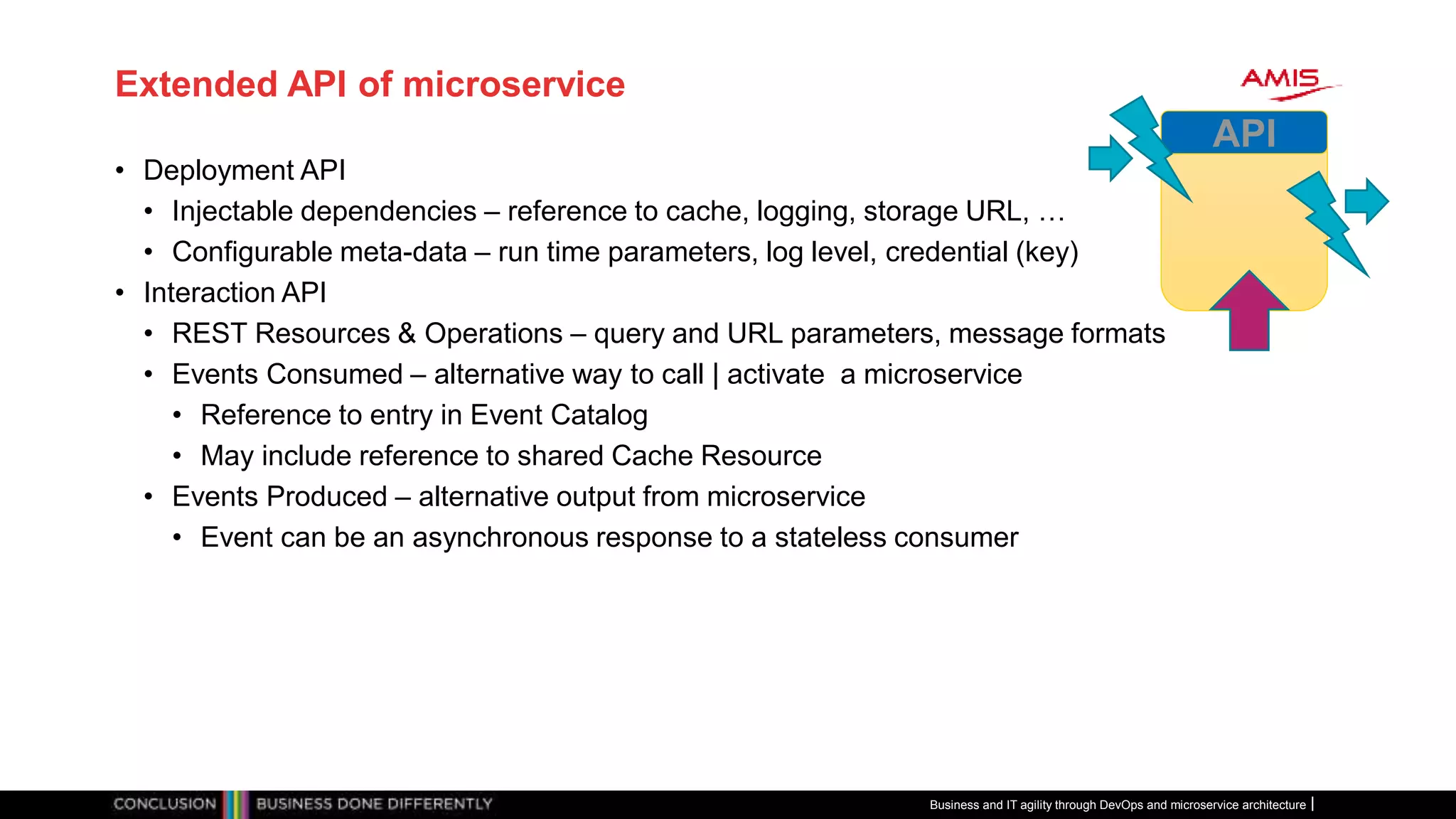 Extended API of microservice

AMIS

API

• Deployment API
  • Injectable dependencies – reference to cache, logging, storage URL, …
  • Configurable meta-data – run time parameters, log level, credential (key)
• Interaction API
  • REST Resources & Operations – query and URL parameters, message formats
  • Events Consumed – alternative way to call | activate a microservice
    • Reference to entry in Event Catalog
    • May include reference to shared Cache Resource
  • Events Produced – alternative output from microservice
    • Event can be an asynchronous response to a stateless consumer

CONCLUSION BUSINESS DONE DIFFERENTLY

Business and IT agility through DevOps and microservice architecture |